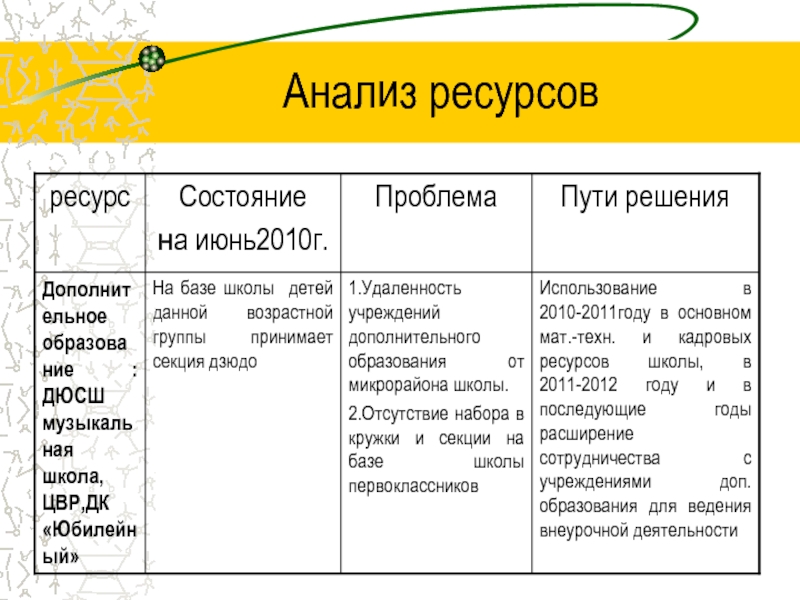 Анализ ресурсов

| ресурс | Состояние на июнь2010г. | Проблема | Пути решения |
|---|---|---|---|
| Дополнительное образование : ДЮСШ музыкальная школа, ЦВР,ДК «Юбилейный» | На базе школы детей данной возрастной группы принимает секция дзюдо | 1.Удаленность учреждений дополнительного образования от микрорайона школы. 2.Отсутствие набора в кружки и секции на базе школы первоклассников | Использование в 2010-2011году в основном мат.-техн. и кадровых ресурсов школы, в 2011-2012 году и в последующие годы расширение сотрудничества с учреждениями доп. образования для ведения внеурочной деятельности |